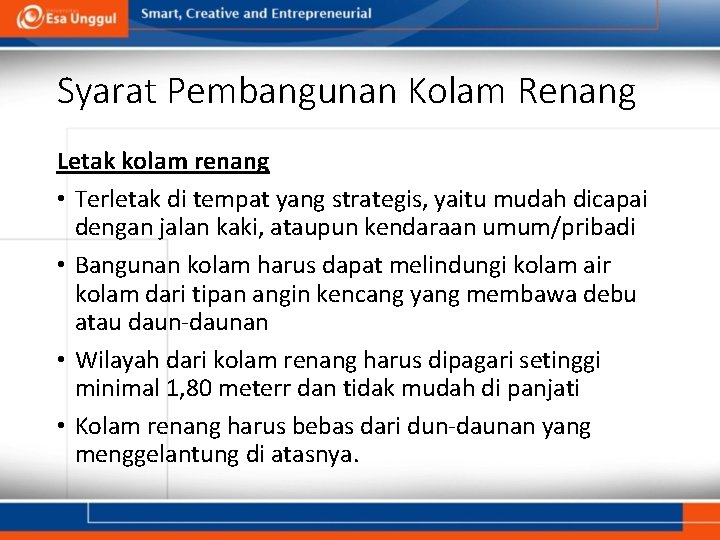 Esa Unggul Smart, Creative and Entrepreneurial

Syarat Pembangunan Kolam Renang

Letak kolam renang

• Terletak di tempat yang strategis, yaitu mudah dicapai dengan jalan kaki, ataupun kendaraan umum/pribadi

• Bangunan kolam harus dapat melindungi kolam air kolam dari tipan angin kencang yang membawa debu atau daun-daunan

• Wilayah dari kolam renang harus dipagari setinggi minimal 1,80 meterr dan tidak mudah di panjati

• Kolam renang harus bebas dari dun-daunan yang menggelantung di atasnya.